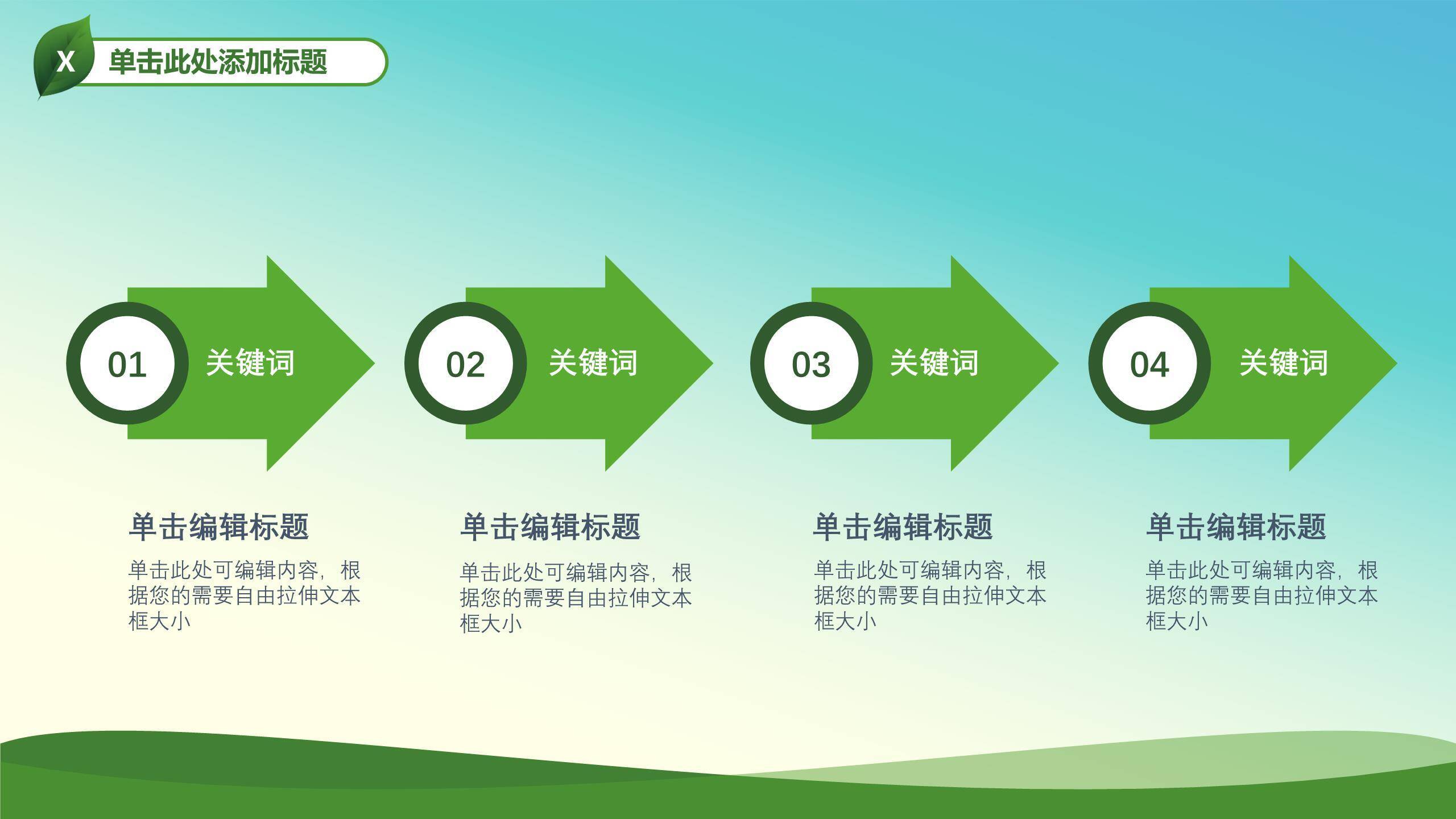 X 单击此处添加标题

01 关键词

02 关键词

03 关键词

04 关键词

单击编辑标题

单击此处可编辑内容，根据您的需要自由拉伸文本框大小

单击编辑标题

单击此处可编辑内容，根据您的需要自由拉伸文本框大小

单击编辑标题

单击此处可编辑内容，根据您的需要自由拉伸文本框大小

单击编辑标题

单击此处可编辑内容，根据您的需要自由拉伸文本框大小